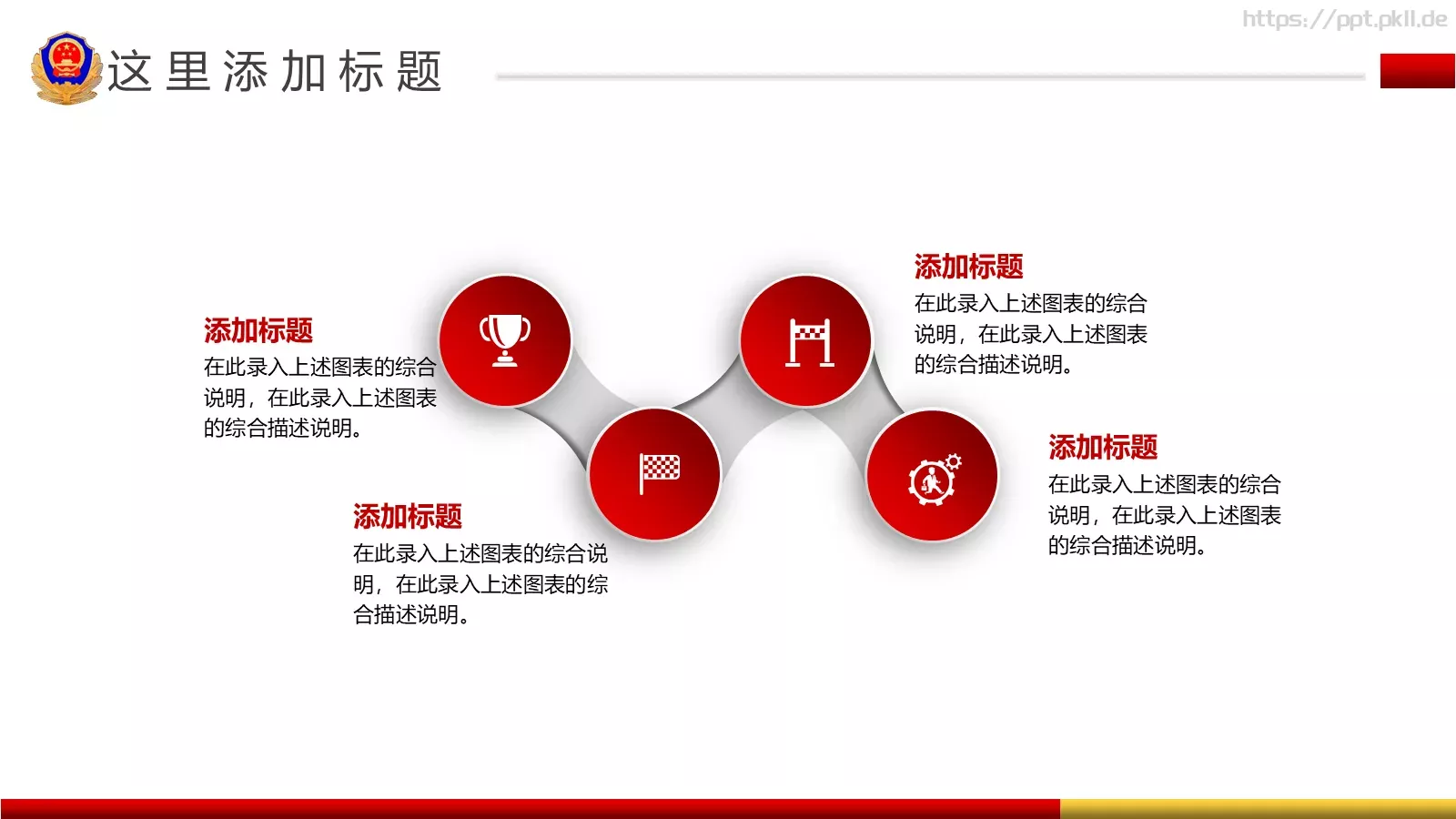 https://ppt.pkll.de

这里添加标题

添加标题
在此录入上述图表的综合说明，在此录入上述图表的综合描述说明。

添加标题
在此录入上述图表的综合说明，在此录入上述图表的综合描述说明。

添加标题
在此录入上述图表的综合说明，在此录入上述图表的综合描述说明。

添加标题
在此录入上述图表的综合说明，在此录入上述图表的综合描述说明。